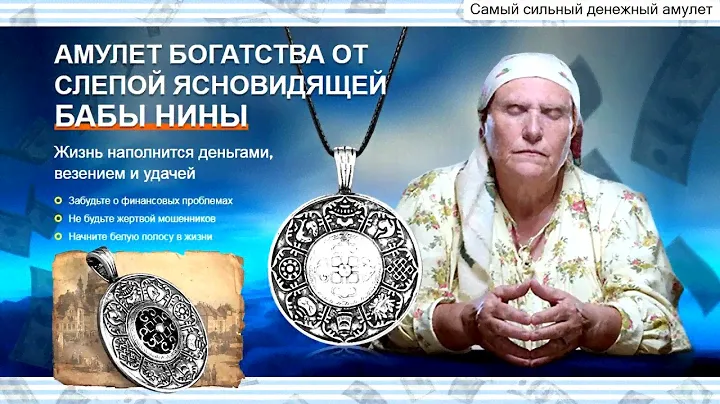 Самый сильный денежный амулет

АМУЛЕТ БОГАТСТВА ОТ СЛЕПОЙ ЯСНОВИДЯЩЕЙ БАБЫ НИНЫ

Жизнь наполнится деньгами, везением и удачей

Забудьте о финансовых проблемах
Не будьте жертвой мошенников
Начните белую полосу в жизни